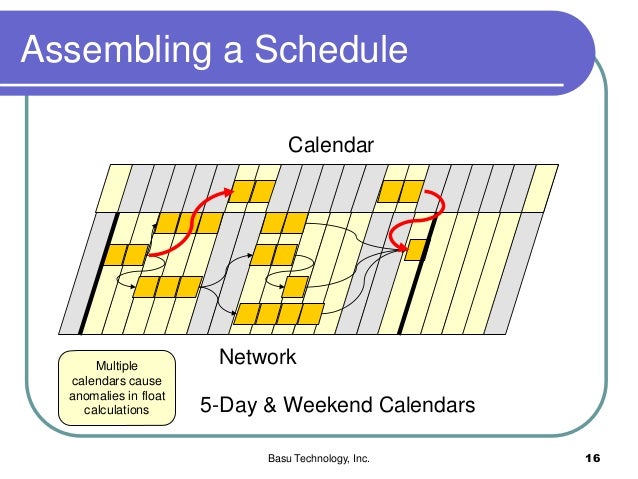 Assembling a Schedule

Calendar

Network

Multiple calendars cause anomalies in float calculations

5-Day & Weekend Calendars

Basu Technology, Inc.

16